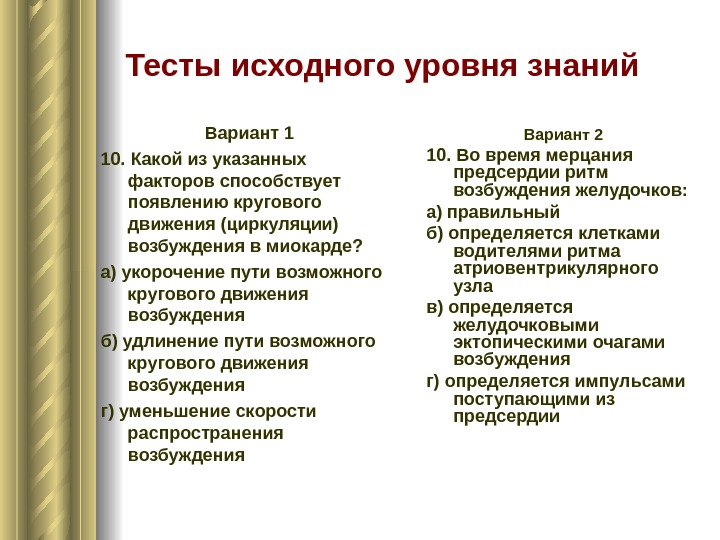 Тесты исходного уровня знаний

Вариант 1

10. Какой из указанных факторов способствует появлению кругового движения (циркуляции) возбуждения в миокарде?

а) укорочение пути возможного кругового движения возбуждения

б) удлинение пути возможного кругового движения возбуждения

г) уменьшение скорости распространения возбуждения

Вариант 2

10. Во время мерцания предсердии ритм возбуждения желудочков:

а) правильный

б) определяется клетками водителями ритма атриовентрикулярного узла

в) определяется желудочковыми эктопическими очагами возбуждения

г) определяется импульсами поступающими из предсердии